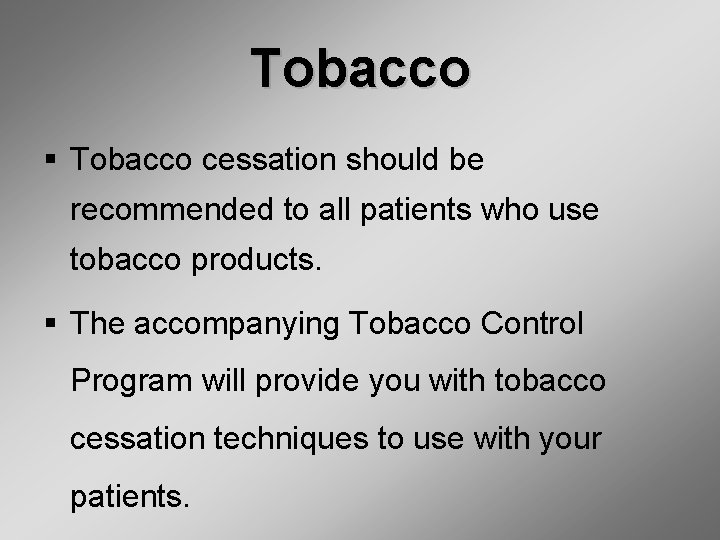 Tobacco

▪ Tobacco cessation should be recommended to all patients who use tobacco products.

▪ The accompanying Tobacco Control Program will provide you with tobacco cessation techniques to use with your patients.